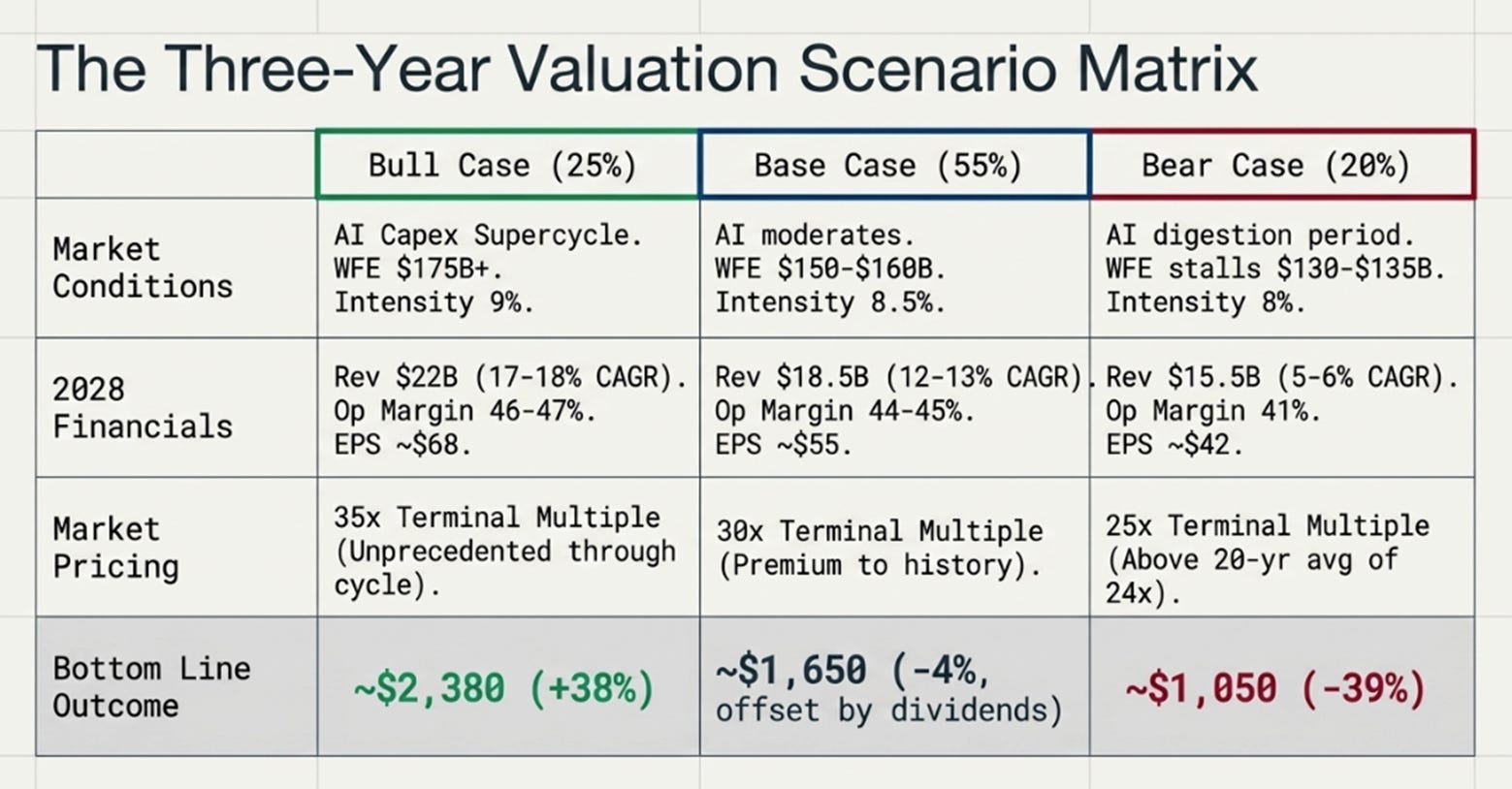 The Three-Year Valuation Scenario Matrix

| | Bull Case (25%) | Base Case (55%) | Bear Case (20%) |
|---|---|---|---|
| Market Conditions | AI Capex Supercycle. WFE \$175B+. Intensity 9%. | AI moderates. WFE \$150-\$160B. Intensity 8.5%. | AI digestion period. WFE stalls \$130-\$135B. Intensity 8%. |
| 2028 Financials | Rev \$22B (17-18% CAGR). Op Margin 46-47%. EPS ~\$68. | Rev \$18.5B (12-13% CAGR). Op Margin 44-45%. EPS ~\$55. | Rev \$15.5B (5-6% CAGR). Op Margin 41%. EPS ~\$42. |
| Market Pricing | 35x Terminal Multiple (Unprecedented through cycle). | 30x Terminal Multiple (Premium to history). | 25x Terminal Multiple (Above 20-yr avg of 24x). |
| Bottom Line Outcome | ~\$2,380 (+38%) | ~\$1,650 (-4%, offset by dividends) | ~\$1,050 (-39%) |